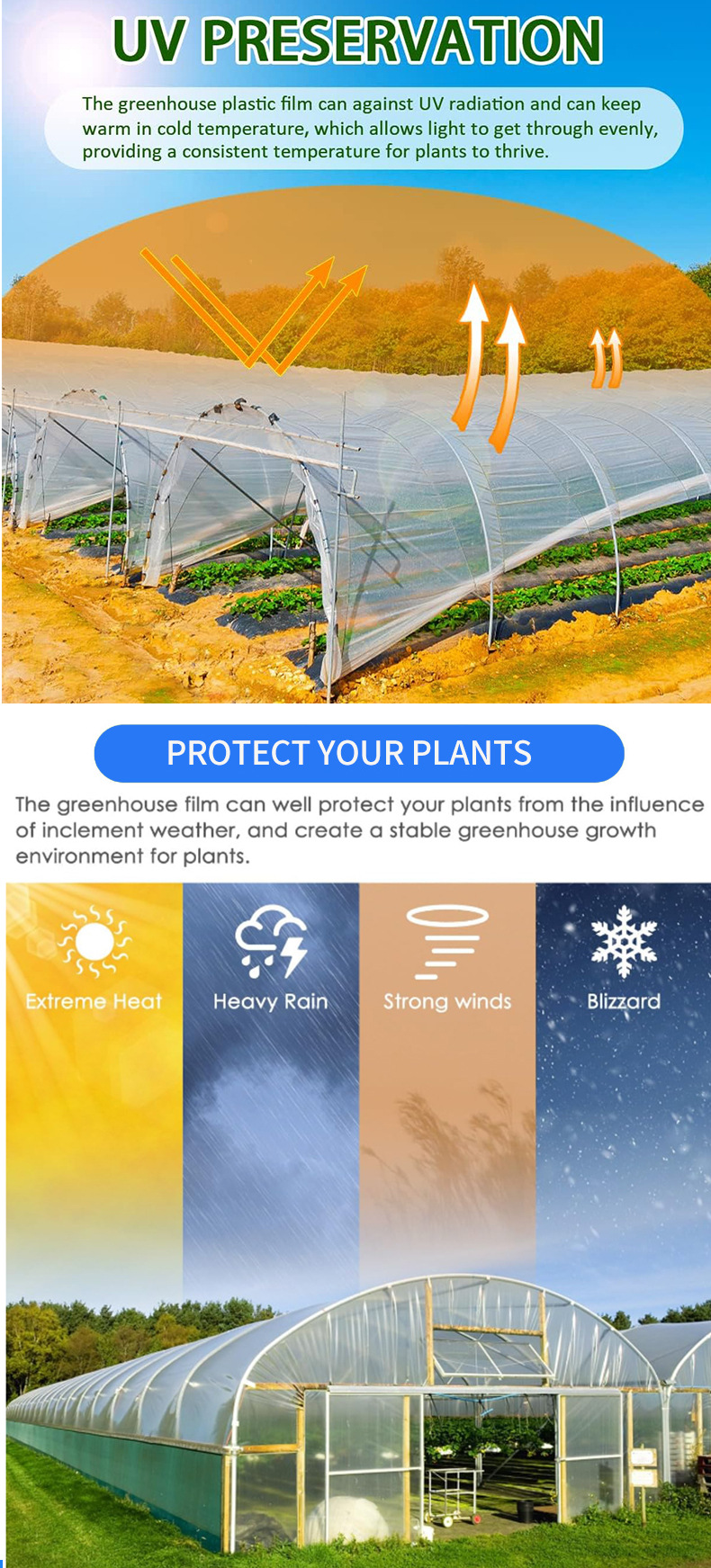 UV PRESERVATION

The greenhouse plastic film can against UV radiation and can keep warm in cold temperature, which allows light to get through evenly, providing a consistent temperature for plants to thrive.

PROTECT YOUR PLANTS

The greenhouse film can well protect your plants from the influence of inclement weather, and create a stable greenhouse growth environment for plants.

Extreme Heat

Heavy Rain

Strong winds

Blizzard